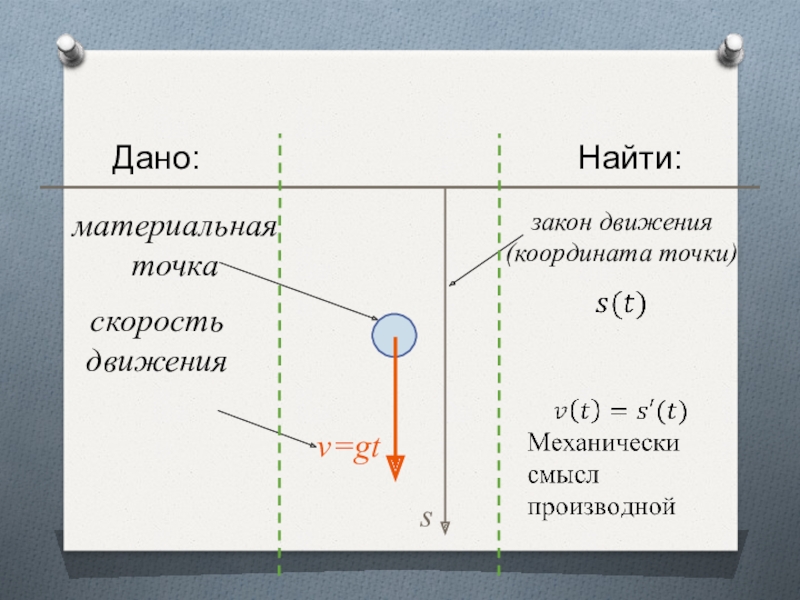 Дано:

Найти:

материальная точка

скорость движения

$v=gt$

$s$

закон движения (координата точки)

$s(t)$

$v(t) = s'(t)$

Механически смысл производной